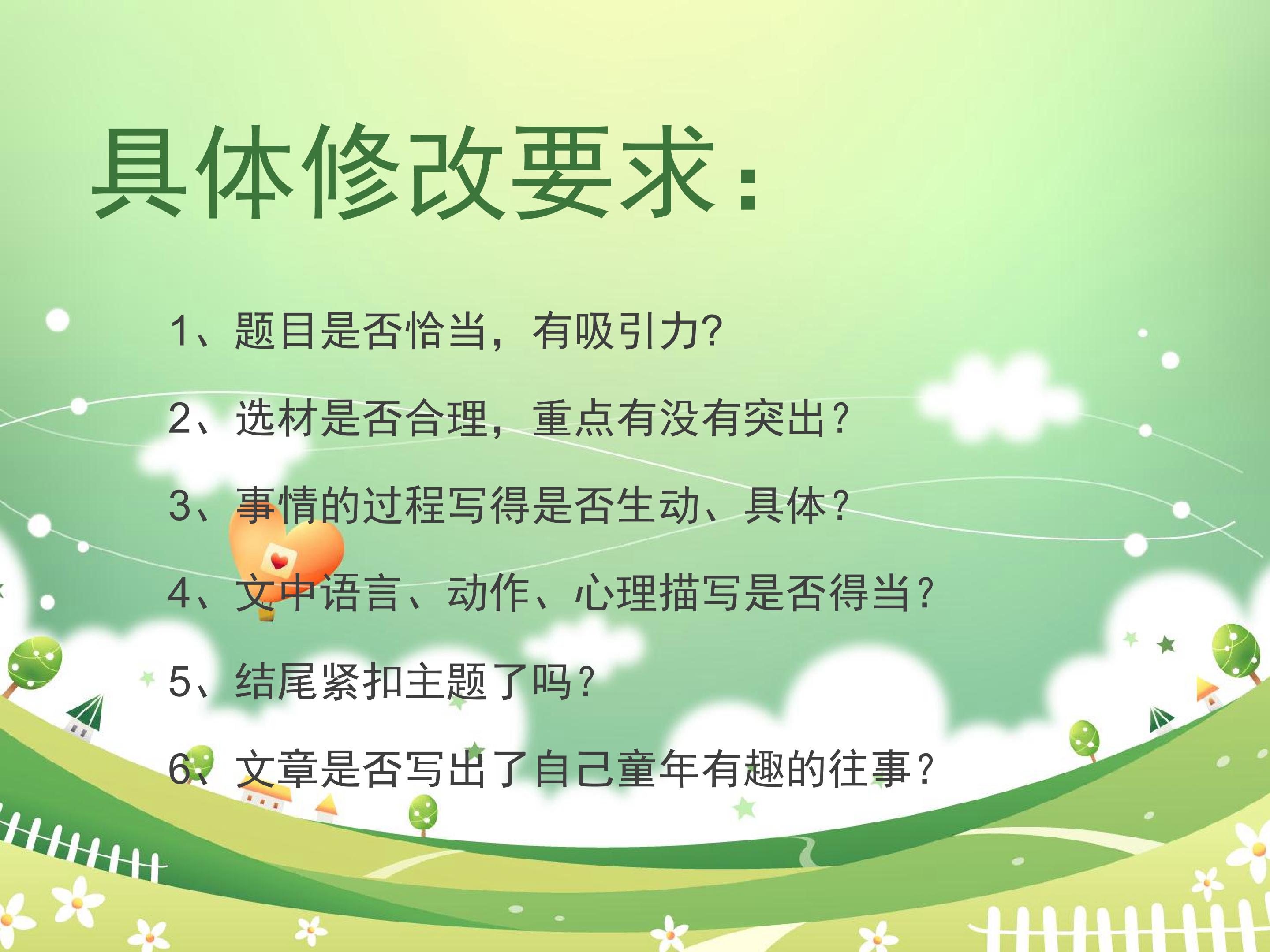 具体修改要求：

1、题目是否恰当，有吸引力?

2、选材是否合理，重点有没有突出？

3、事情的过程写得是否生动、具体？

4、文中语言、动作、心理描写是否得当？

5、结尾紧扣主题了吗？

6、文章是否写出了自己童年有趣的往事？